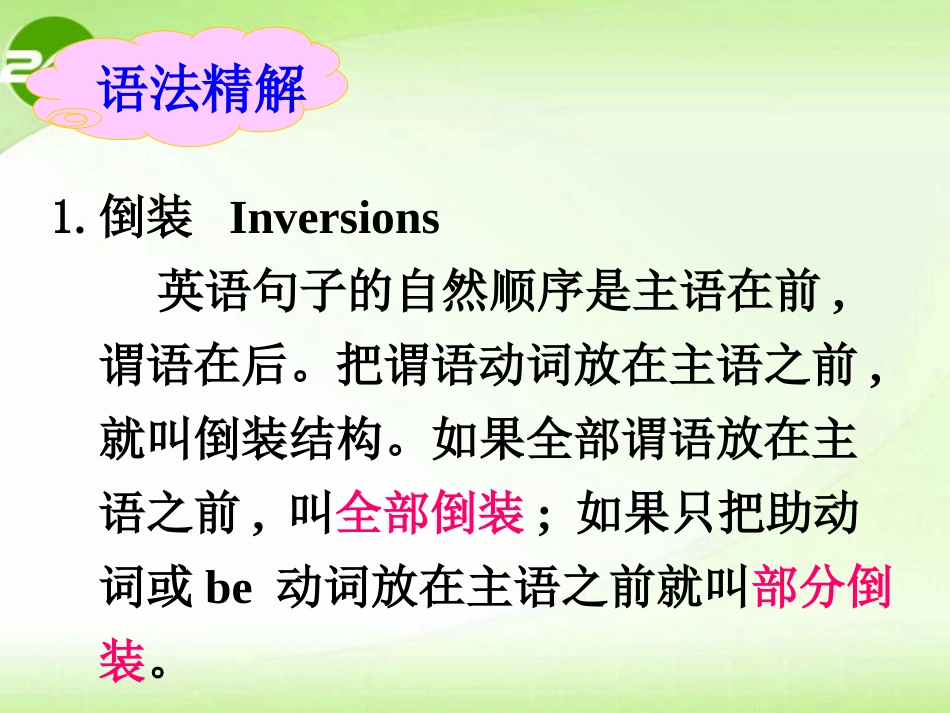 语法精解

1. 倒装 Inversions

英语句子的自然顺序是主语在前，谓语在后。把谓语动词放在主语之前，就叫倒装结构。如果全部谓语放在主语之前，叫全部倒装；如果只把助动词或 be 动词放在主语之前就叫部分倒装。